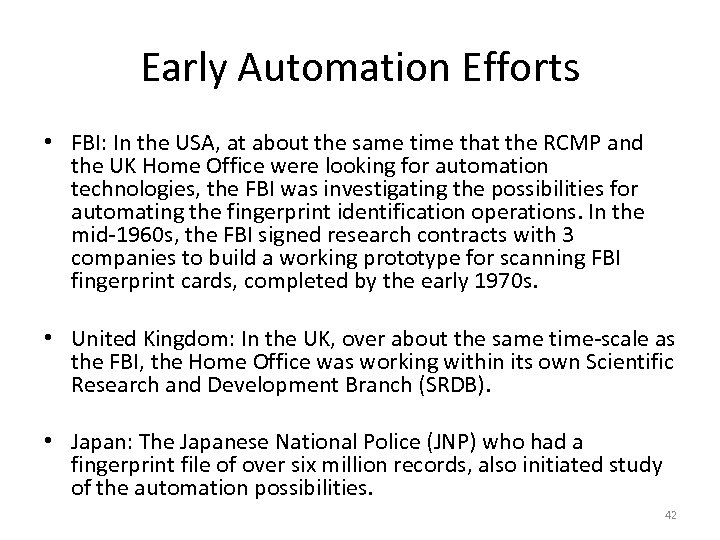 Early Automation Efforts

• FBI: In the USA, at about the same time that the RCMP and the UK Home Office were looking for automation technologies, the FBI was investigating the possibilities for automating the fingerprint identification operations. In the mid-1960s, the FBI signed research contracts with 3 companies to build a working prototype for scanning FBI fingerprint cards, completed by the early 1970s.

• United Kingdom: In the UK, over about the same time-scale as the FBI, the Home Office was working within its own Scientific Research and Development Branch (SRDB).

• Japan: The Japanese National Police (JNP) who had a fingerprint file of over six million records, also initiated study of the automation possibilities.

42